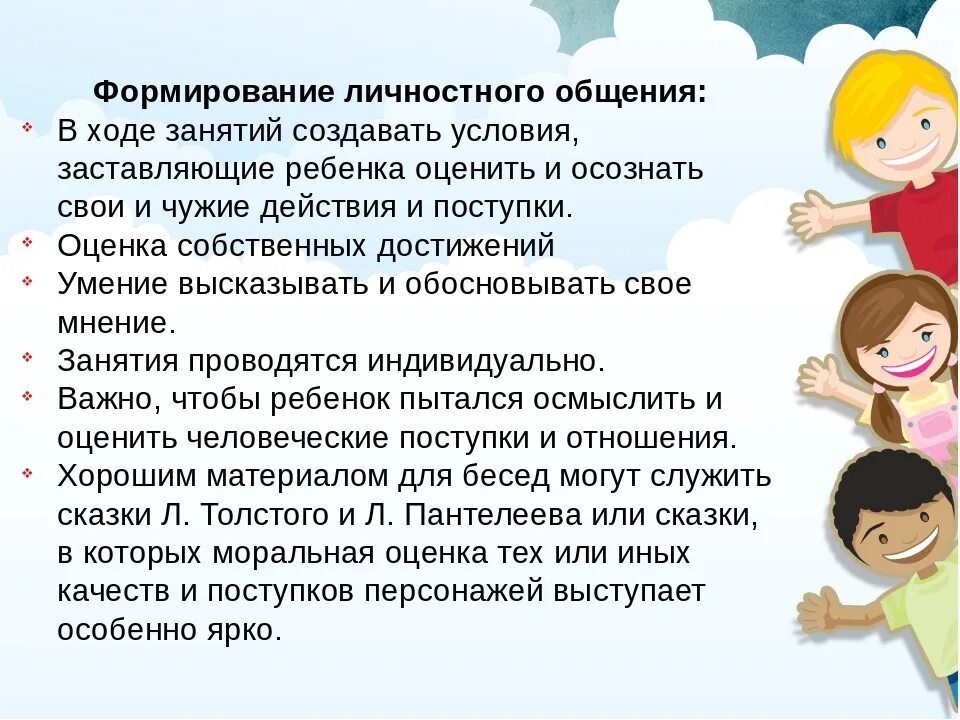 Формирование личностного общения:
- В ходе занятий создавать условия, заставляющие ребенка оценить и осознать свои и чужие действия и поступки.
- Оценка собственных достижений
- Умение высказывать и обосновывать свое мнение.
- Занятия проводятся индивидуально.
- Важно, чтобы ребенок пытался осмыслить и оценить человеческие поступки и отношения.
- Хорошим материалом для бесед могут служить сказки Л. Толстого и Л. Пантелеева или сказки, в которых моральная оценка тех или иных качеств и поступков персонажей выступает особенно ярко.